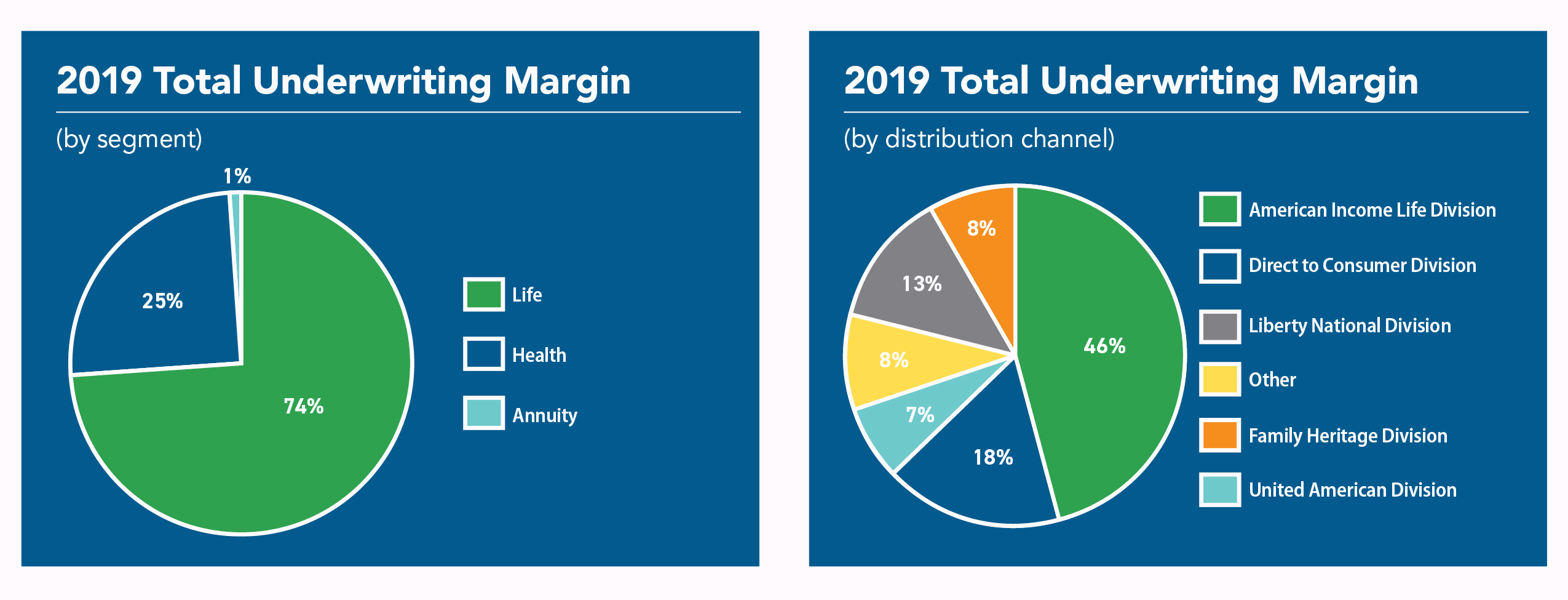 2019 Total Underwriting Margin

(by segment)

1%

25%

74%

Life

Health

Annuity

2019 Total Underwriting Margin

(by distribution channel)

8%

13%

8%

7%

18%

46%

American Income Life Division

Direct to Consumer Division

Liberty National Division

Other

Family Heritage Division

United American Division